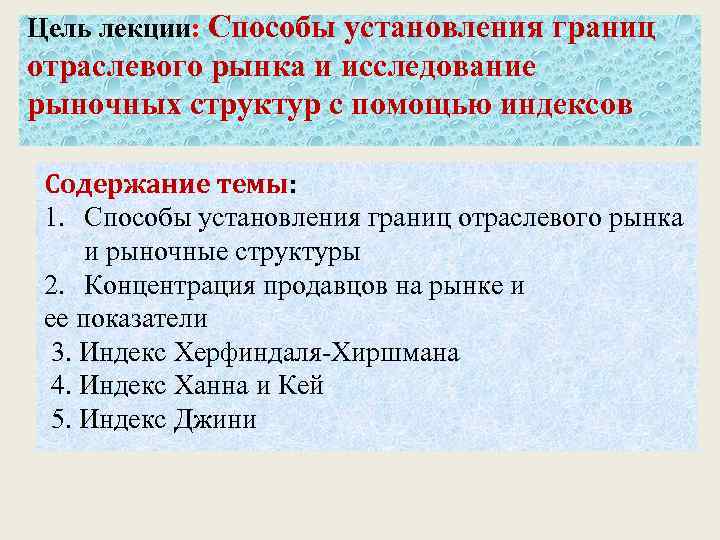 Цель лекции: Способы установления границ отраслевого рынка и исследование рыночных структур с помощью индексов

Содержание темы:
1. Способы установления границ отраслевого рынка и рыночные структуры
2. Концентрация продавцов на рынке и ее показатели
3. Индекс Херфиндаля-Хиршмана
4. Индекс Ханна и Кей
5. Индекс Джини